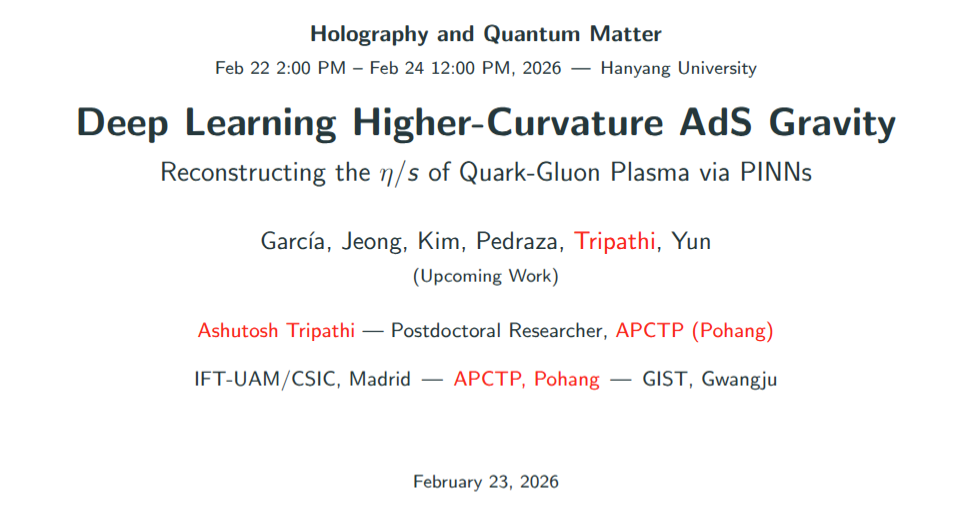 Holography and Quantum Matter

Feb 22 2:00 PM – Feb 24 12:00 PM, 2026 — Hanyang University

Deep Learning Higher-Curvature AdS Gravity

Reconstructing the $\eta/s$ of Quark-Gluon Plasma via PINNs

García, Jeong, Kim, Pedraza, Tripathi, Yun

(Upcoming Work)

Ashutosh Tripathi — Postdoctoral Researcher, APCTP (Pohang)

IFT-UAM/CSIC, Madrid — APCTP, Pohang — GIST, Gwangju

February 23, 2026